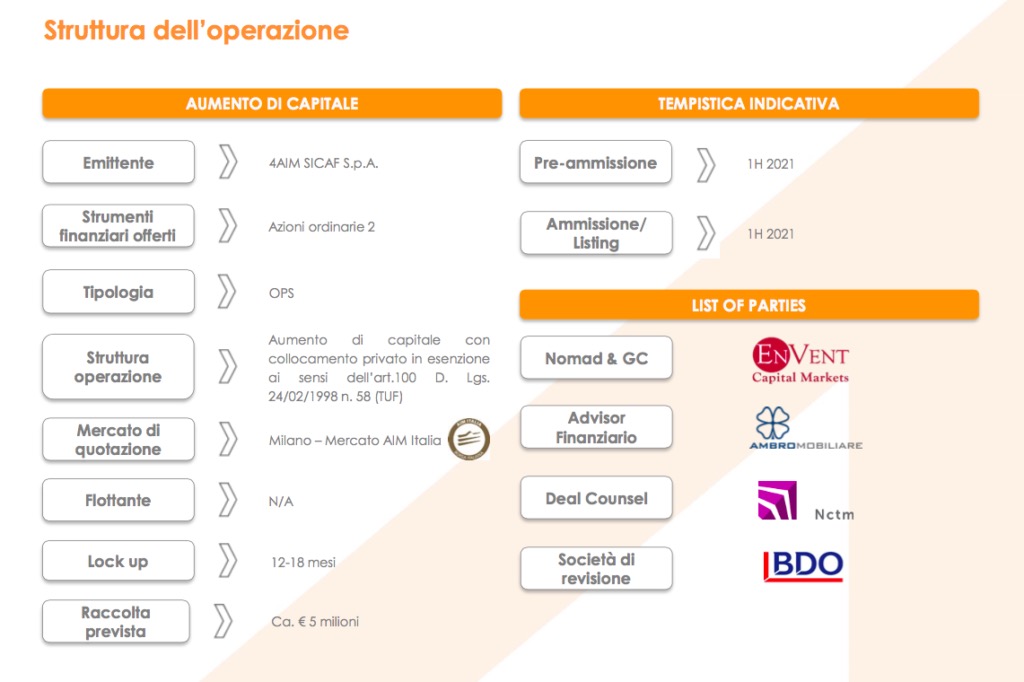 Struttura dell'operazione

AUMENTO DI CAPITALE

Emittente
4AIM SICAF S.p.A.

Strumenti finanziari offerti
Azioni ordinarie 2

Tipologia
OPS

Struttura operazione
Aumento di capitale con collocamento privato in esenzione ai sensi dell'art.100 D. Lgs. 24/02/1998 n. 58 (TUF)

Mercato di quotazione
Milano – Mercato AIM Italia

Flottante
N/A

Lock up
12-18 mesi

Raccolta prevista
Ca. € 5 milioni

TEMPISTICA INDICATIVA

Pre-ammissione
1H 2021

Ammissione/ Listing
1H 2021

LIST OF PARTIES

Nomad & GC
EnVent Capital Markets

Advisor Finanziario
AMBROMOBILIARE

Deal Counsel
Nctm

Società di revisione
BDO